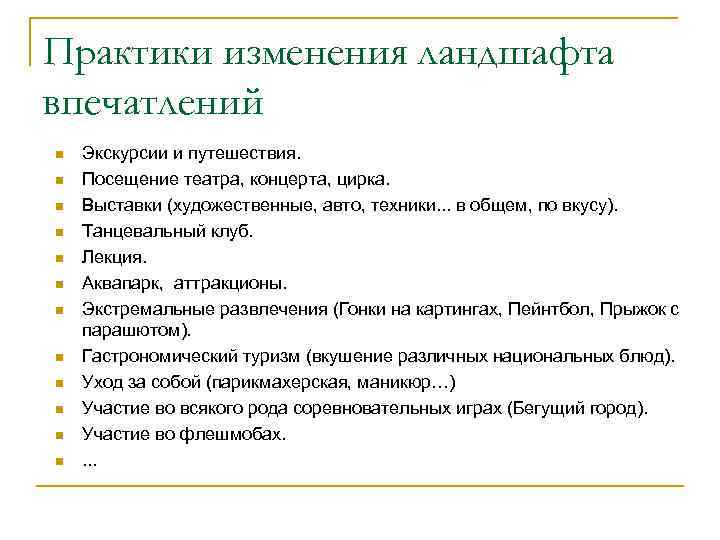 Практики изменения ландшафта впечатлений

- Экскурсии и путешествия.
- Посещение театра, концерта, цирка.
- Выставки (художественные, авто, техники... в общем, по вкусу).
- Танцевальный клуб.
- Лекция.
- Аквапарк,  аттракционы.
- Экстремальные развлечения (Гонки на картингах, Пейнтбол, Прыжок с парашютом).
- Гастрономический туризм (вкушение различных национальных блюд).
- Уход за собой (парикмахерская, маникюр…)
- Участие во всякого рода соревновательных играх (Бегущий город).
- Участие во флешмобах.
- ...